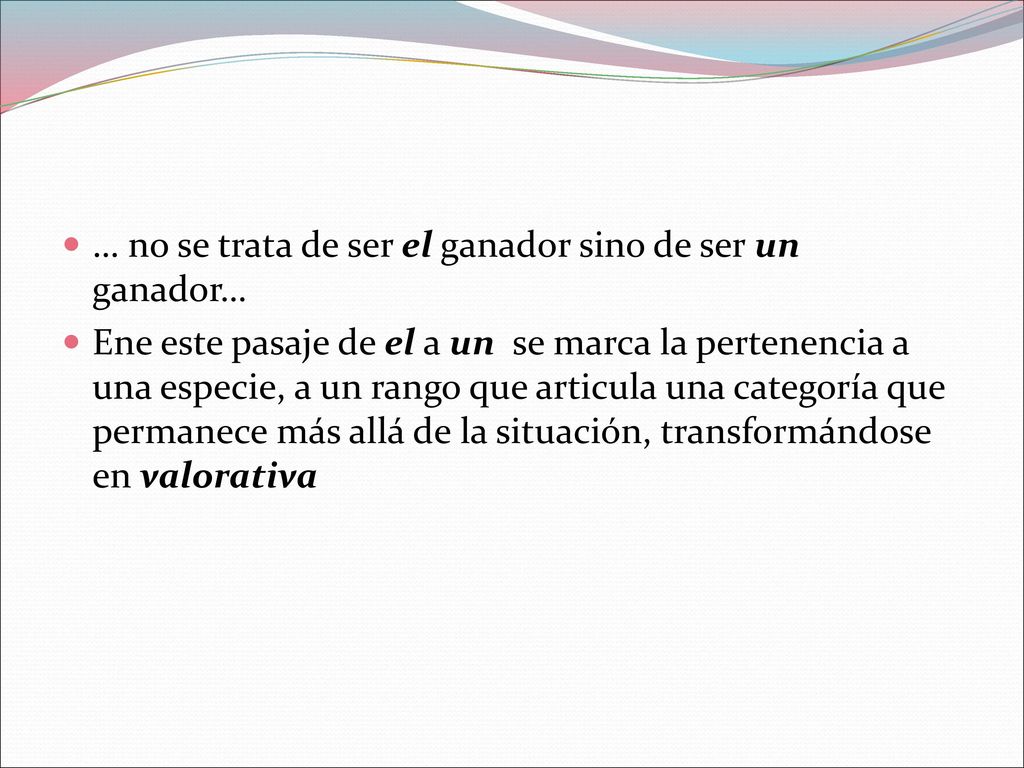 … no se trata de ser el ganador sino de ser un ganador…

Ene este pasaje de el a un se marca la pertenencia a una especie, a un rango que articula una categoría que permanece más allá de la situación, transformándose en valorativa